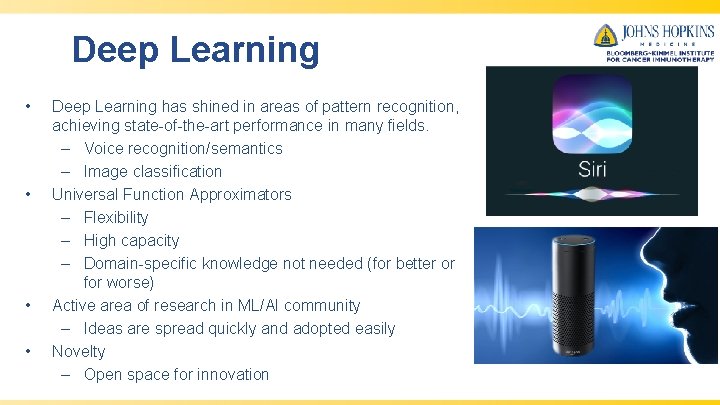 Deep Learning

JOHNS HOPKINS
MEDICINE
BLOOMBERG~KIMMEL INSTITUTE
FOR CANCER IMMUNOTHERAPY

• Deep Learning has shined in areas of pattern recognition, achieving state-of-the-art performance in many fields.
– Voice recognition/semantics
– Image classification
• Universal Function Approximators
– Flexibility
– High capacity
– Domain-specific knowledge not needed (for better or for worse)
• Active area of research in ML/AI community
– Ideas are spread quickly and adopted easily
• Novelty
– Open space for innovation

Siri